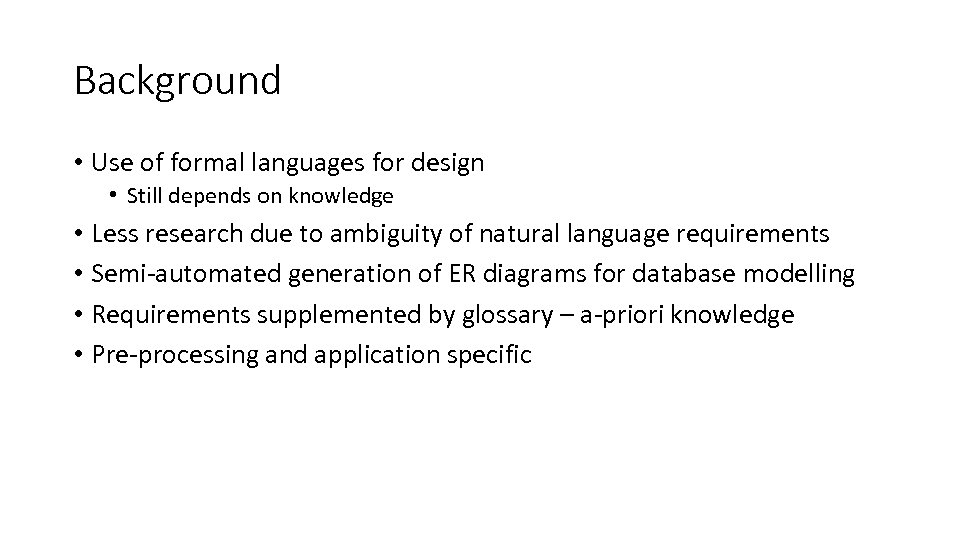 Background

• Use of formal languages for design
  • Still depends on knowledge
• Less research due to ambiguity of natural language requirements
• Semi-automated generation of ER diagrams for database modelling
• Requirements supplemented by glossary – a-priori knowledge
• Pre-processing and application specific